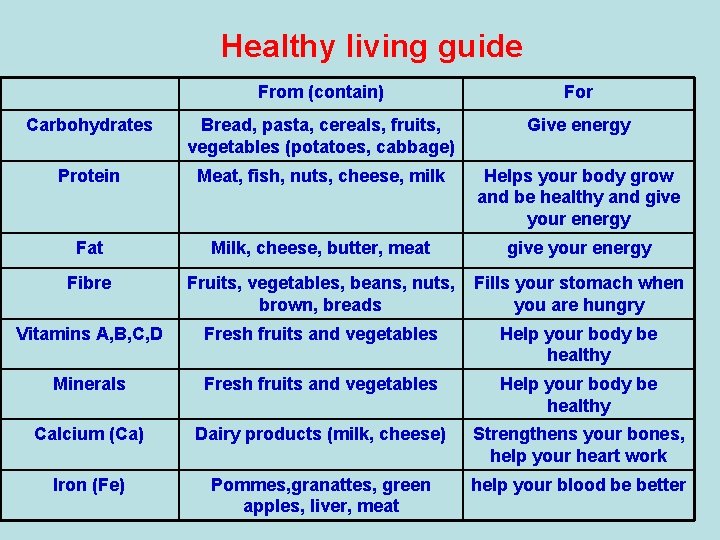 Healthy living guide

|  | From (contain) | For |
|---|---|---|
| Carbohydrates | Bread, pasta, cereals, fruits, vegetables (potatoes, cabbage) | Give energy |
| Protein | Meat, fish, nuts, cheese, milk | Helps your body grow and be healthy and give your energy |
| Fat | Milk, cheese, butter, meat | give your energy |
| Fibre | Fruits, vegetables, beans, nuts, brown, breads | Fills your stomach when you are hungry |
| Vitamins A,B,C,D | Fresh fruits and vegetables | Help your body be healthy |
| Minerals | Fresh fruits and vegetables | Help your body be healthy |
| Calcium (Ca) | Dairy products (milk, cheese) | Strengthens your bones, help your heart work |
| Iron (Fe) | Pommes,granattes, green apples, liver, meat | help your blood be better |